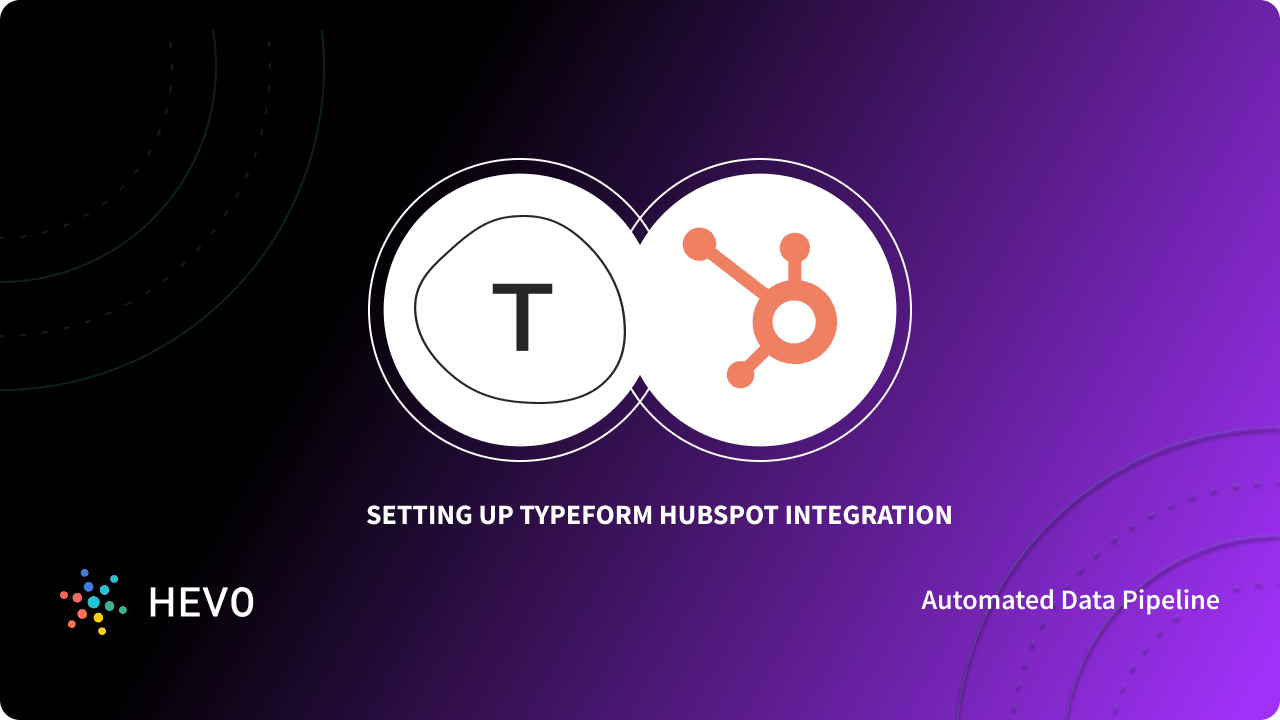 T

SETTING UP TYPEFORM HUBSPOT INTEGRATION

HEVO

Automated Data Pipeline